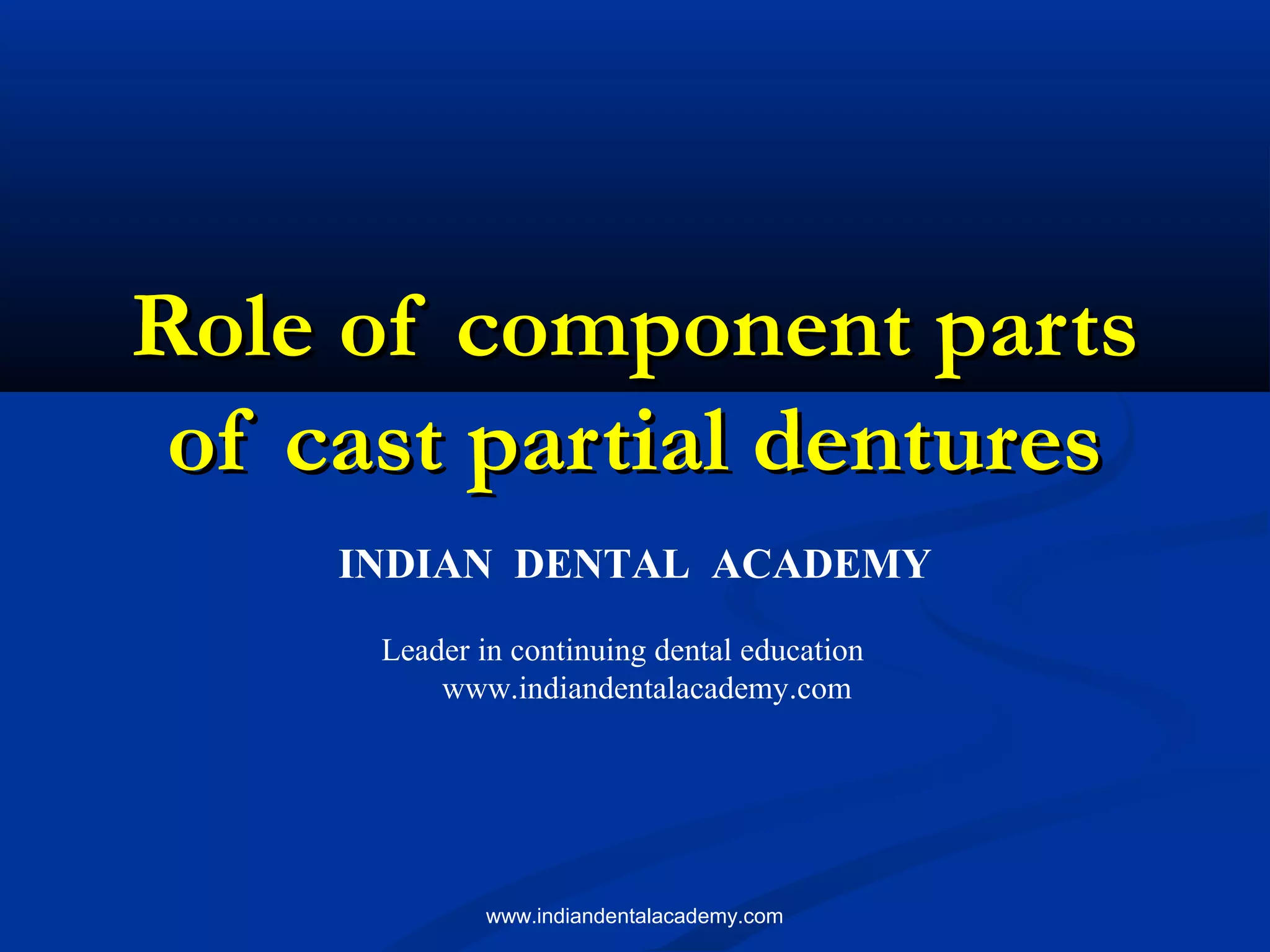 Role of component parts of cast partial dentures

INDIAN DENTAL ACADEMY

Leader in continuing dental education
www.indiandentalacademy.com

www.indiandentalacademy.com